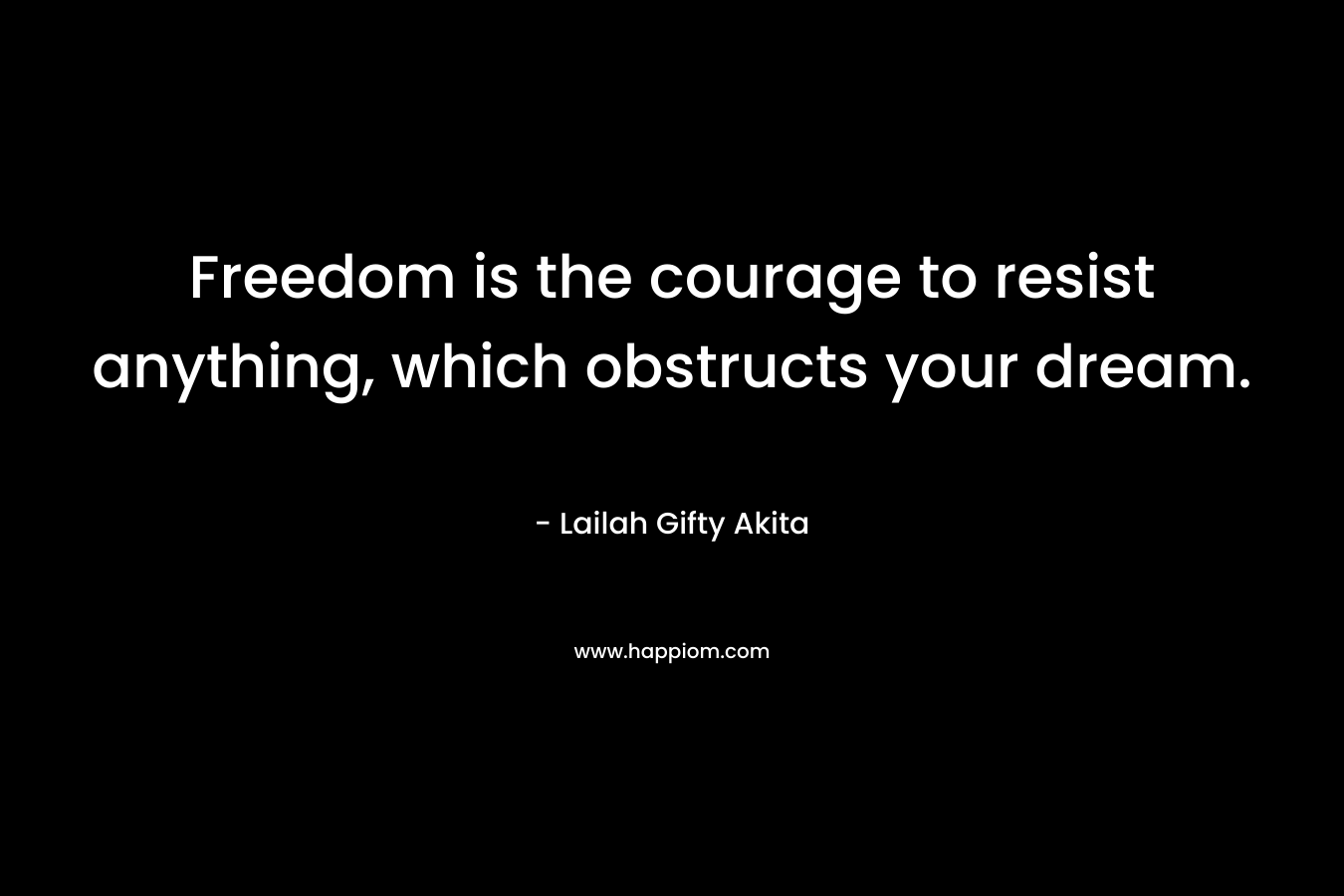 Freedom is the courage to resist anything, which obstructs your dream.

- Lailah Gifty Akita

www.happiom.com